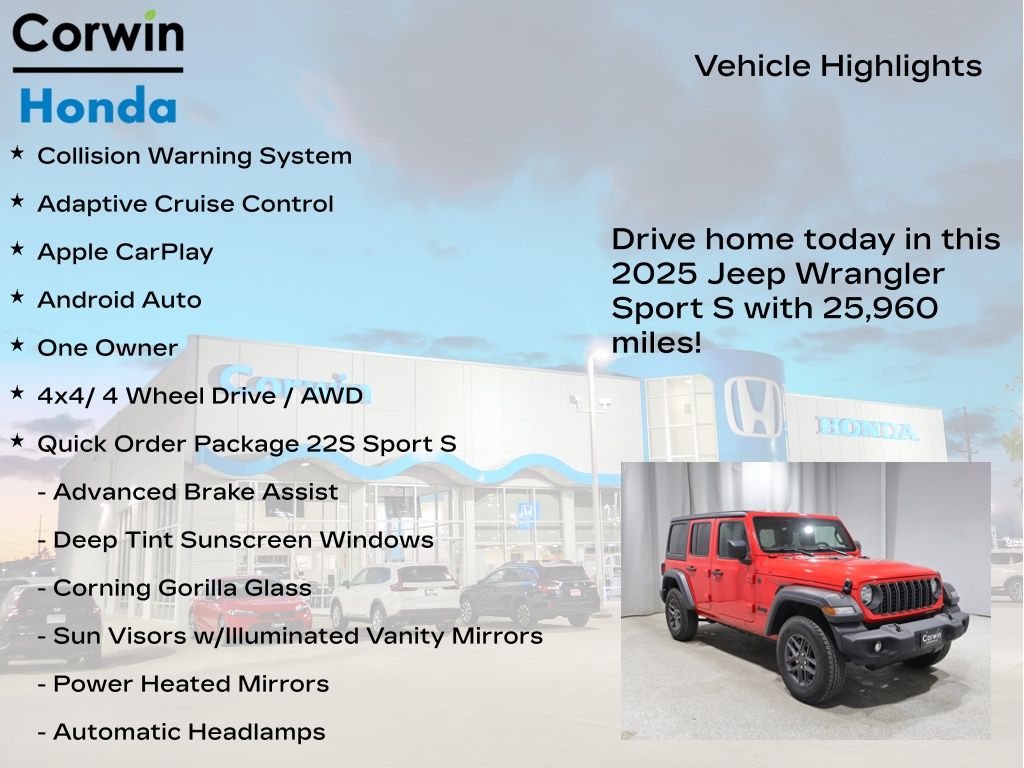 Corwin
Honda

Vehicle Highlights

★ Collision Warning System

★ Adaptive Cruise Control

★ Apple CarPlay

★ Android Auto

★ One Owner

★ 4x4/ 4 Wheel Drive / AWD

★ Quick Order Package 22S Sport S

- Advanced Brake Assist

- Deep Tint Sunscreen Windows

- Corning Gorilla Glass

- Sun Visors w/Illuminated Vanity Mirrors

- Power Heated Mirrors

- Automatic Headlamps

Drive home today in this 2025 Jeep Wrangler Sport S with 25,960 miles!

Corwin

HONDA

Corwin